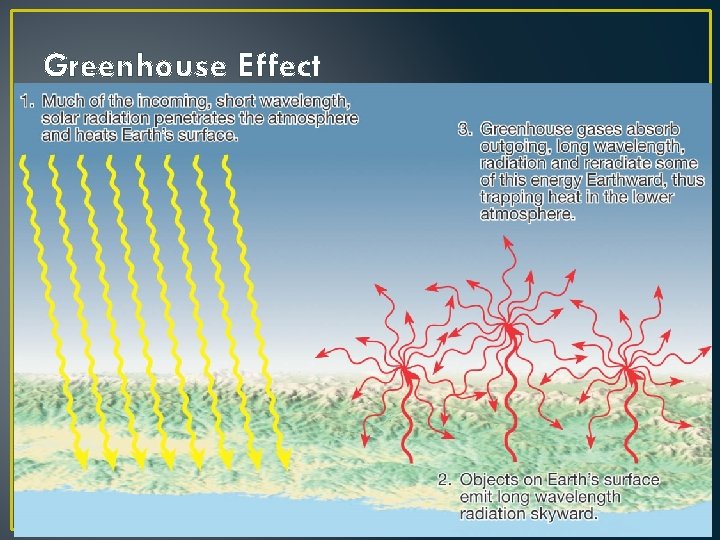 Greenhouse Effect

1. Much of the incoming, short wavelength, solar radiation penetrates the atmosphere and heats Earth's surface.

3. Greenhouse gases absorb outgoing, long wavelength, radiation and reradiate some of this energy Earthward, thus trapping heat in the lower atmosphere.

2. Objects on Earth's surface emit long wavelength radiation skyward.